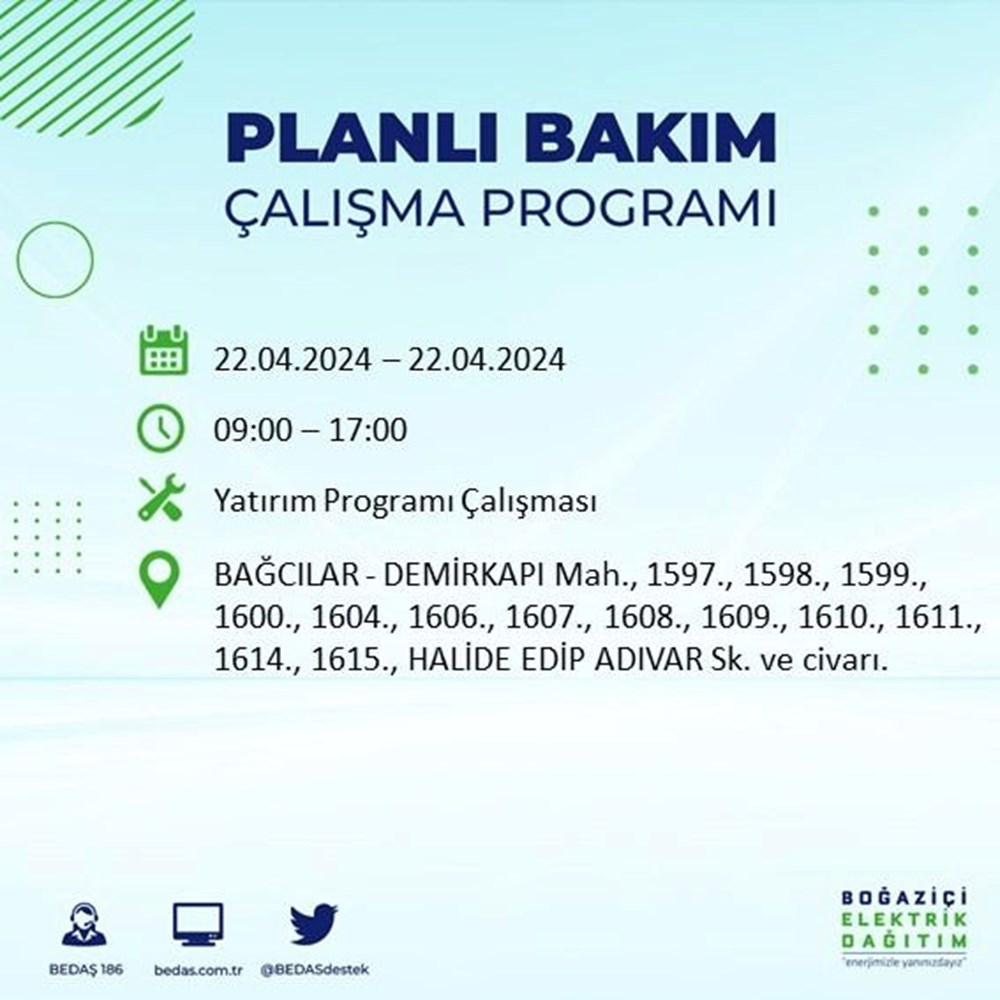 PLANLI BAKIM
ÇALIŞMA PROGRAMI

22.04.2024 – 22.04.2024

09:00 – 17:00

Yatırım Programı Çalışması

BAĞCILAR - DEMİRKAPI Mah., 1597., 1598., 1599., 1600., 1604., 1606., 1607., 1608., 1609., 1610., 1611., 1614., 1615., HALİDE EDİP ADIVAR Sk. ve civarı.

BEDAŞ 186

bedas.com.tr

@BEDASdestek

BOĞAZİÇİ
ELEKTRİK
DAĞITIM
"enerjimizle yanınızdayız"